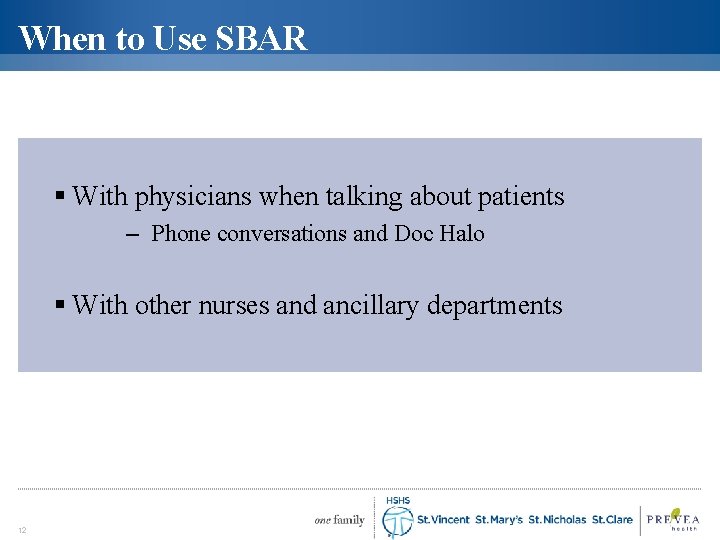 When to Use SBAR

▪ With physicians when talking about patients
– Phone conversations and Doc Halo

▪ With other nurses and ancillary departments

12

one family

HSHS

St.Vincent St.Mary's St.Nicholas St.Clare

PREVEA health